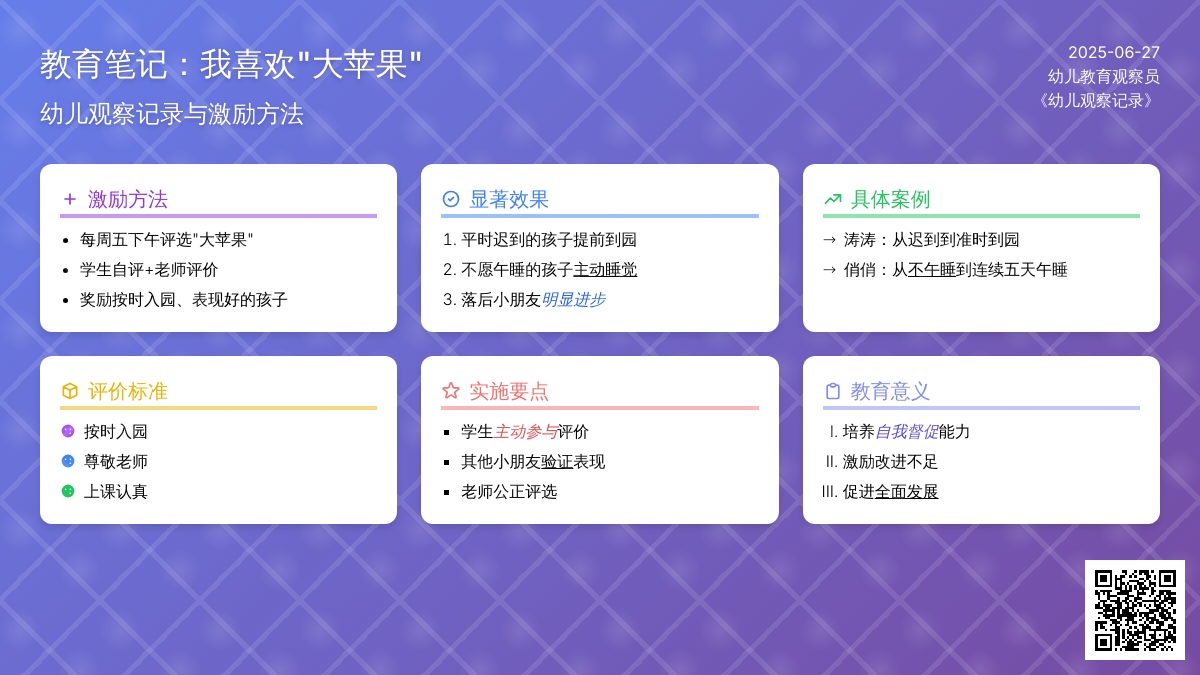 教育笔记：我喜欢"大苹果"

幼儿观察记录与激励方法

2025-06-27
幼儿教育观察员
《幼儿观察记录》

激励方法

- 每周五下午评选"大苹果"
- 学生自评+老师评价
- 奖励按时入园、表现好的孩子

显著效果

1. 平时迟到的孩子提前到园
2. 不愿午睡的孩子主动睡觉
3. 落后小朋友明显进步

具体案例

→ 涛涛：从迟到到准时到园
→ 俏俏：从不午睡到连续五天午睡

评价标准

按时入园
尊敬老师
上课认真

实施要点

- 学生主动参与评价
- 其他小朋友验证表现
- 老师公正评选

教育意义

I. 培养自我督促能力
II. 激励改进不足
III. 促进全面发展